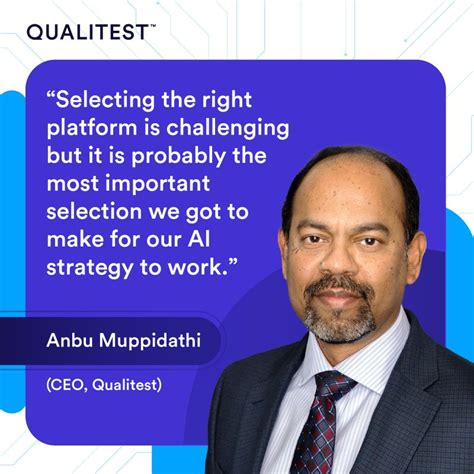 QUALITEST™

“Selecting the right platform is challenging but it is probably the most important selection we got to make for our AI strategy to work.”

Anbu Muppidathi

(CEO, Qualitest)